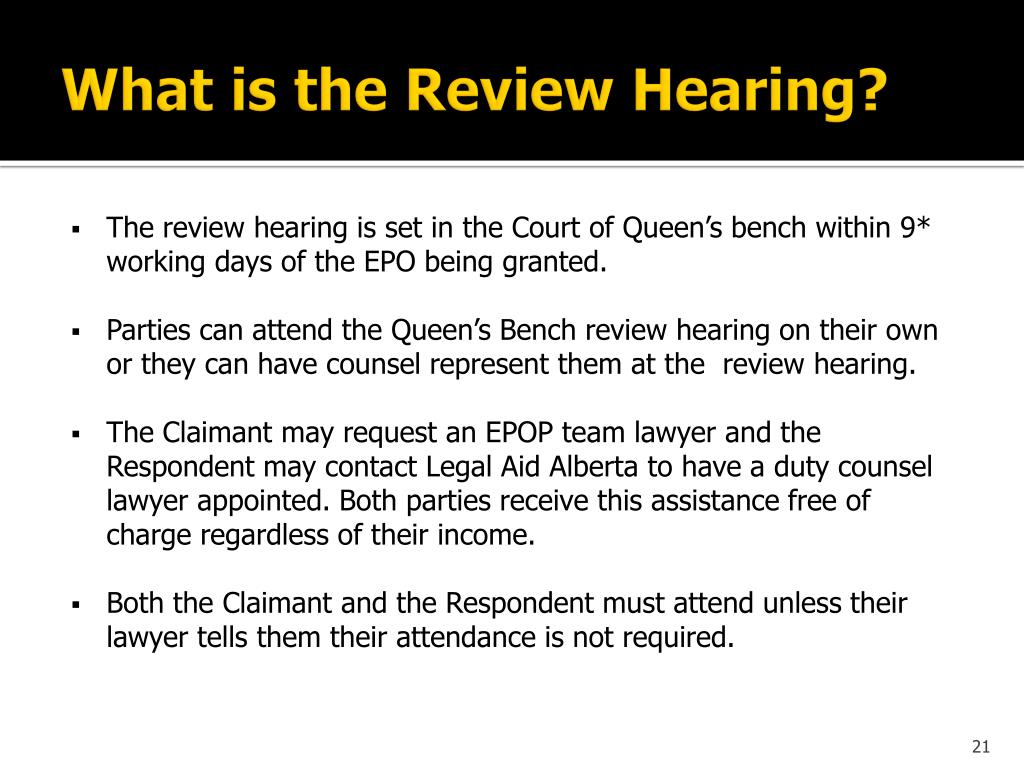 What is the Review Hearing?

▪ The review hearing is set in the Court of Queen's bench within 9* working days of the EPO being granted.

▪ Parties can attend the Queen's Bench review hearing on their own or they can have counsel represent them at the review hearing.

▪ The Claimant may request an EPOP team lawyer and the Respondent may contact Legal Aid Alberta to have a duty counsel lawyer appointed. Both parties receive this assistance free of charge regardless of their income.

▪ Both the Claimant and the Respondent must attend unless their lawyer tells them their attendance is not required.

21